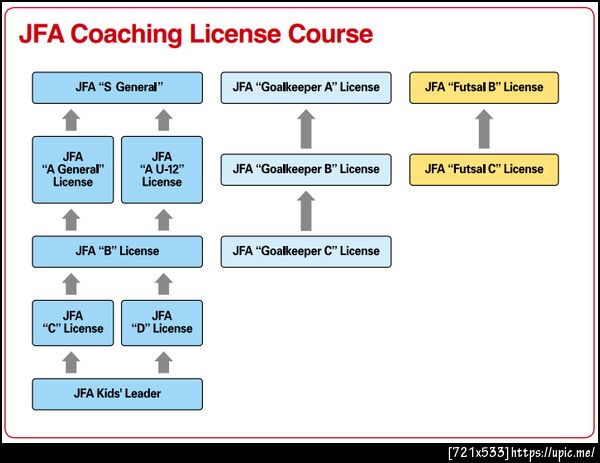 JFA Coaching License Course

JFA "S General"

JFA "A General" License

JFA "A U-12" License

JFA "B" License

JFA "C" License

JFA "D" License

JFA Kids' Leader

JFA "Goalkeeper A" License

JFA "Goalkeeper B" License

JFA "Goalkeeper C" License

JFA "Futsal B" License

JFA "Futsal C" License

[721x533] https://upic.me/